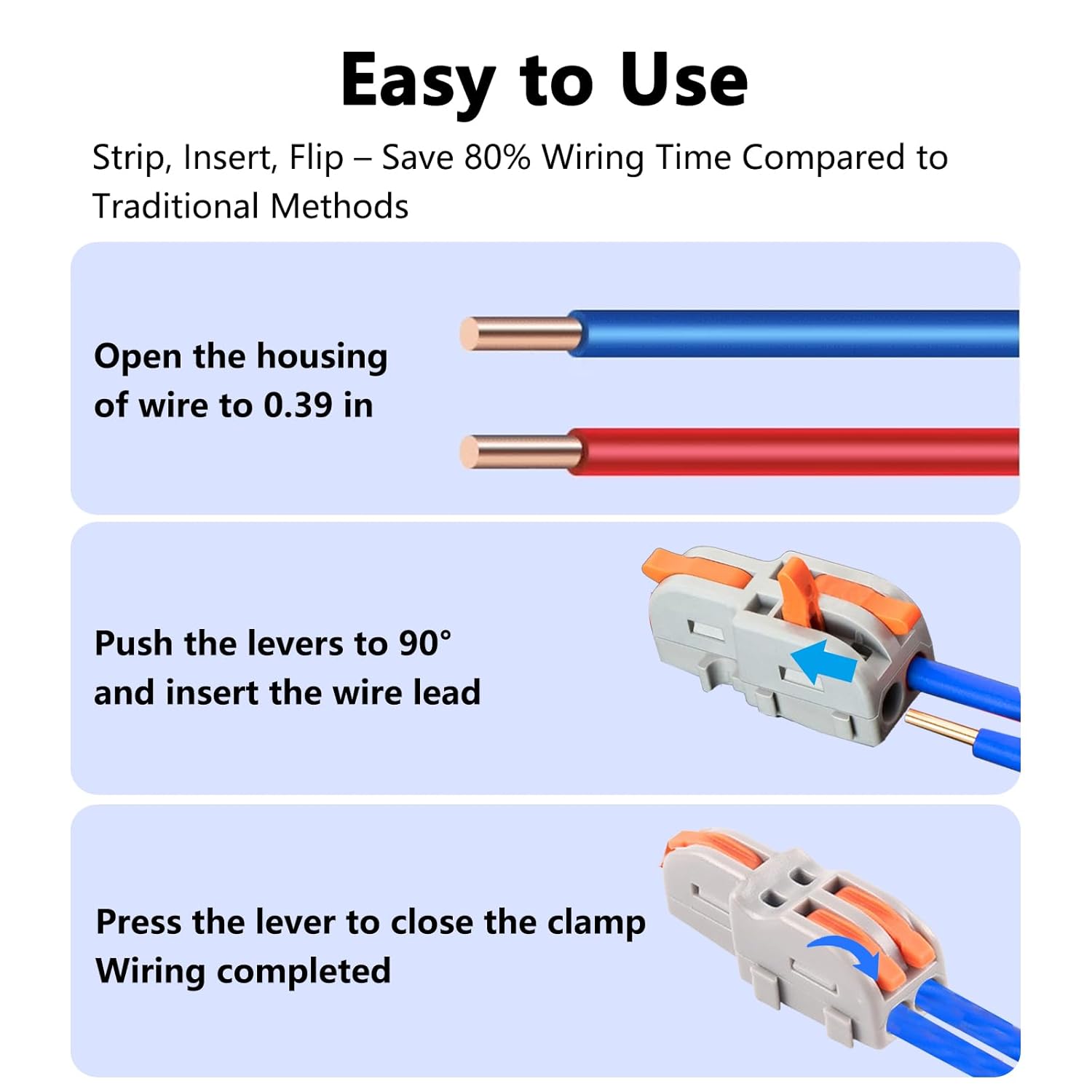 Easy to Use

Strip, Insert, Flip – Save 80% Wiring Time Compared to Traditional Methods

Open the housing of wire to 0.39 in

Push the levers to 90° and insert the wire lead

Press the lever to close the clamp
Wiring completed